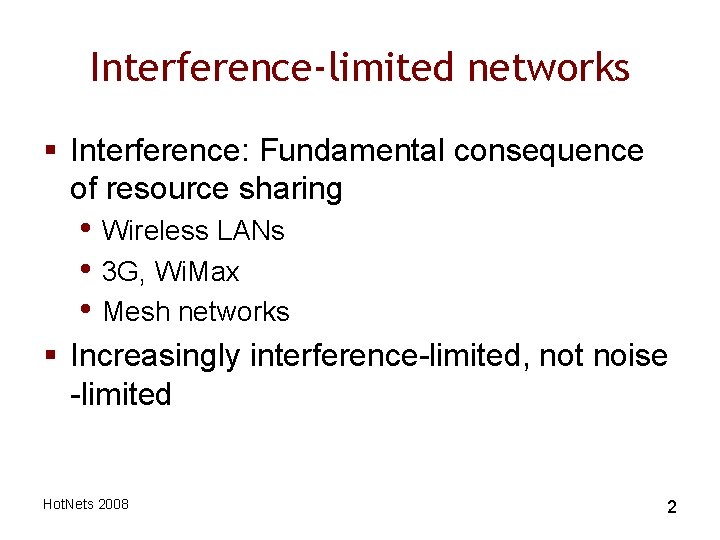 Interference-limited networks

▪ Interference: Fundamental consequence of resource sharing
  • Wireless LANs
  • 3G, WiMax
  • Mesh networks
▪ Increasingly interference-limited, not noise -limited

HotNets 2008

2